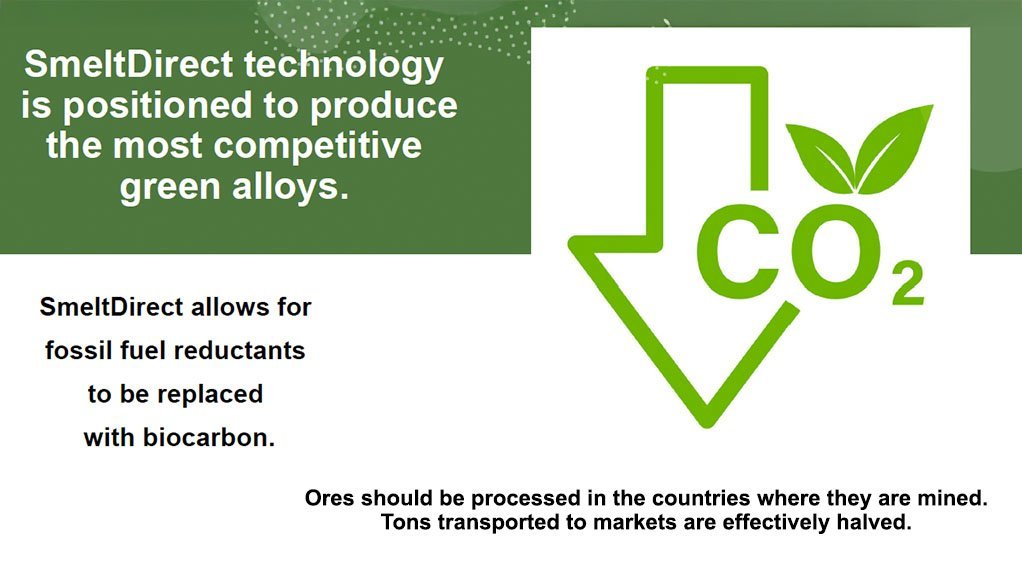 SmeltDirect technology is positioned to produce the most competitive green alloys.

$CO_2$

SmeltDirect allows for fossil fuel reductants to be replaced with biocarbon.

Ores should be processed in the countries where they are mined. Tons transported to markets are effectively halved.